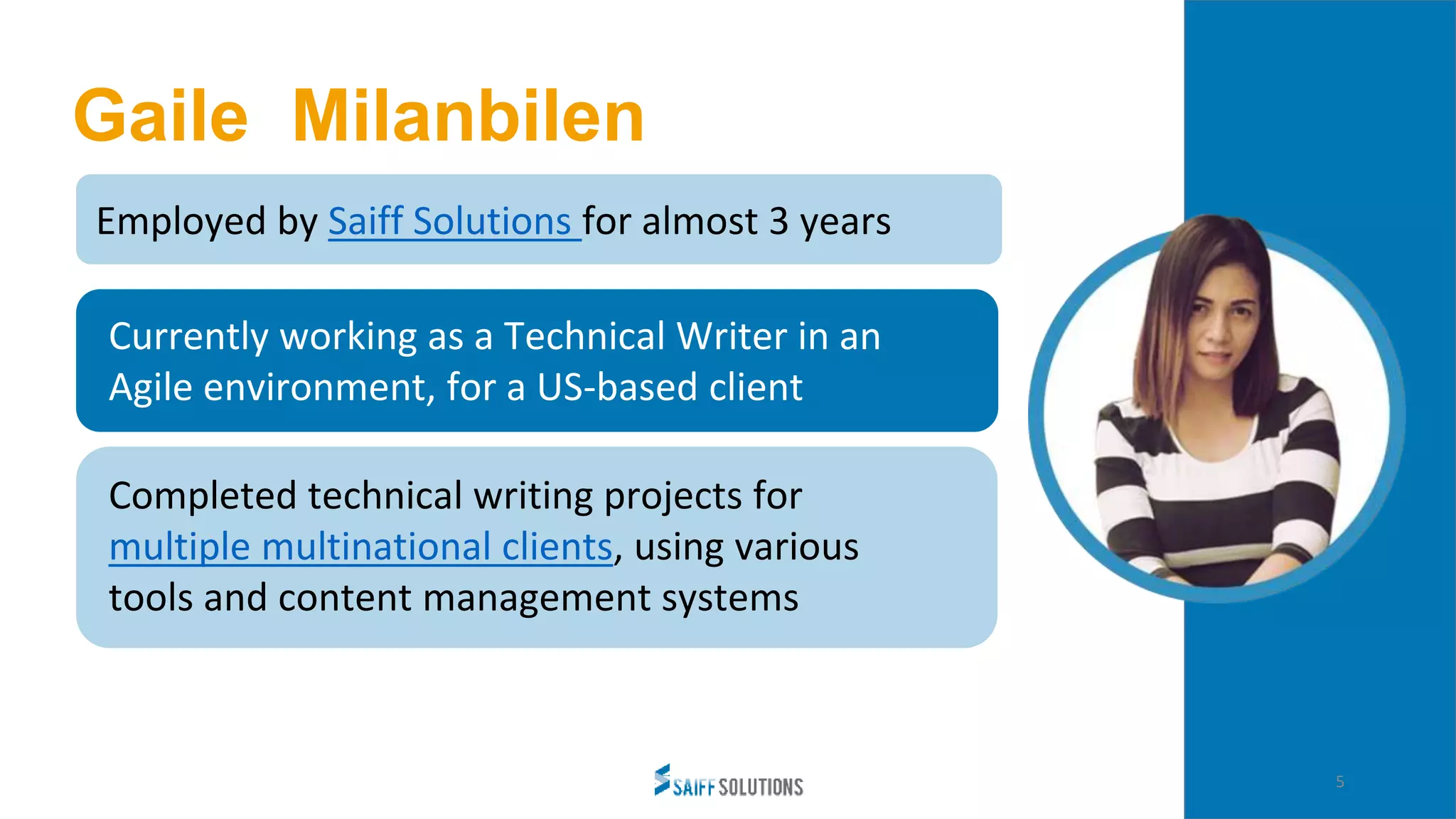 Gaile Milanbilen

Employed by Saiff Solutions for almost 3 years

Currently working as a Technical Writer in an Agile environment, for a US-based client

Completed technical writing projects for multiple multinational clients, using various tools and content management systems

SAIFF SOLUTIONS

5